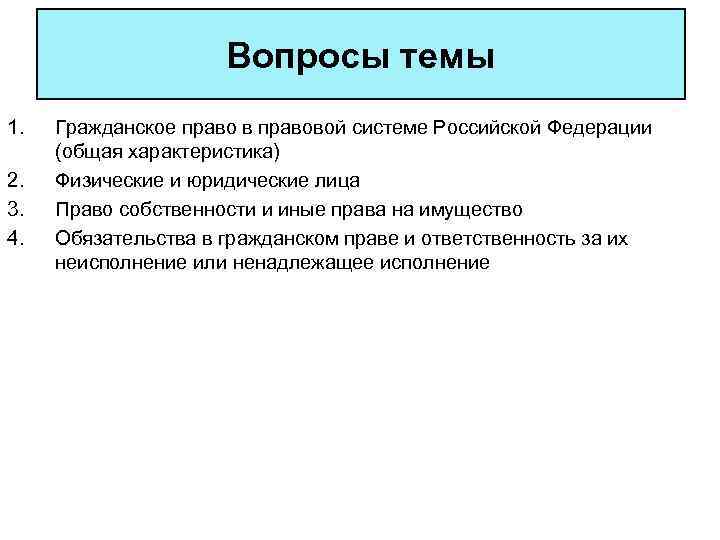 Вопросы темы

1. Гражданское право в правовой системе Российской Федерации (общая характеристика)
2. Физические и юридические лица
3. Право собственности и иные права на имущество
4. Обязательства в гражданском праве и ответственность за их неисполнение или ненадлежащее исполнение